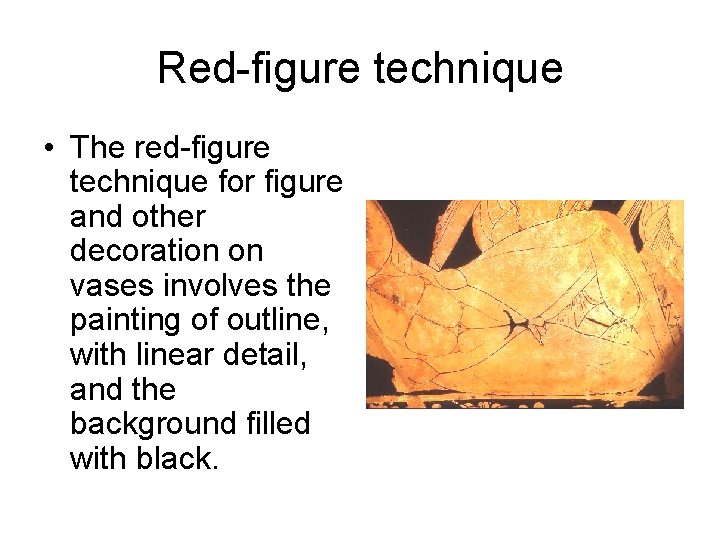 Red-figure technique

• The red-figure technique for figure and other decoration on vases involves the painting of outline, with linear detail, and the background filled with black.